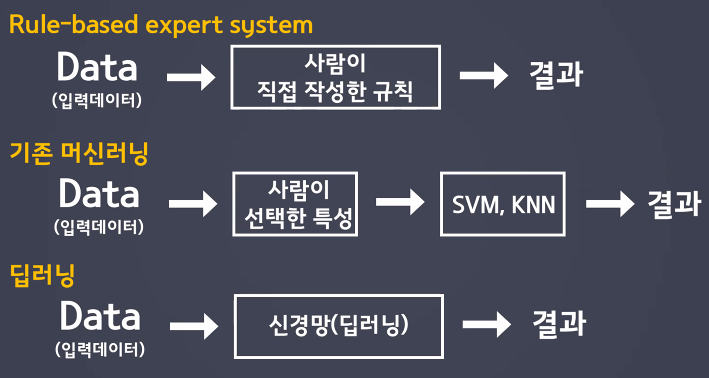 Rule-based expert system

Data
(입력데이터)

사람이
직접 작성한 규칙

결과

기존 머신러닝

Data
(입력데이터)

사람이
선택한 특성

SVM, KNN

결과

딥러닝

Data
(입력데이터)

신경망(딥러닝)

결과